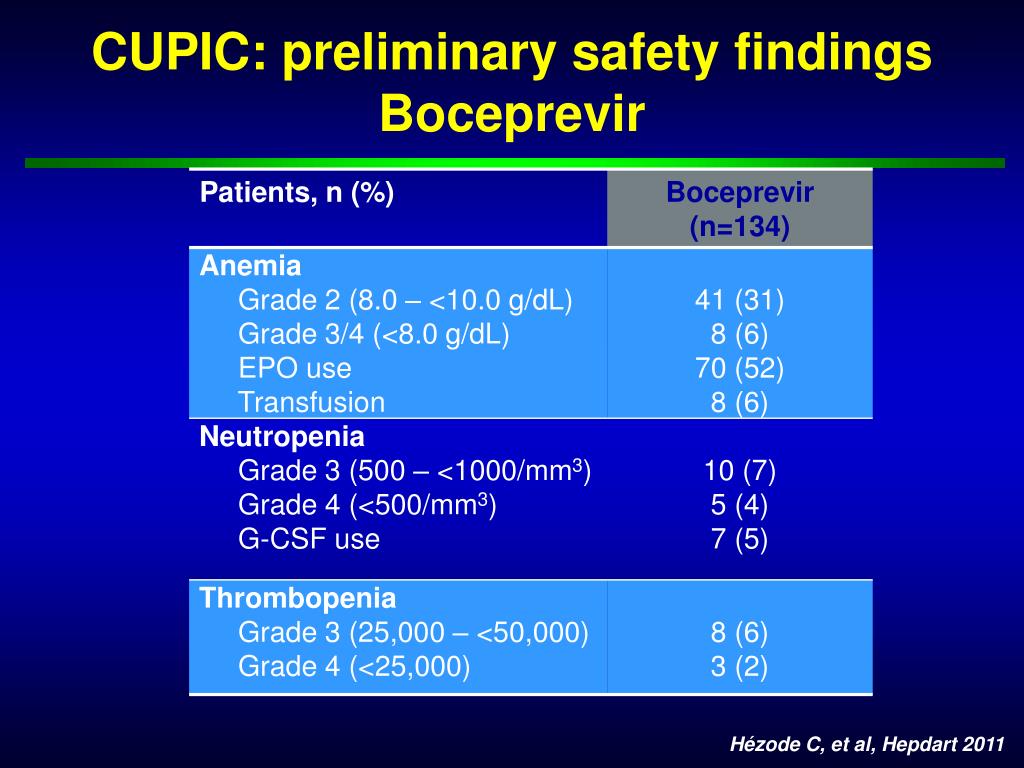 CUPIC: preliminary safety findings Boceprevir

| Patients, n (%) | Boceprevir (n=134) |
|---|---|
| **Anemia** | |
| Grade 2 (8.0 – <10.0 g/dL) | 41 (31) |
| Grade 3/4 (<8.0 g/dL) | 8 (6) |
| EPO use | 70 (52) |
| Transfusion | 8 (6) |
| **Neutropenia** | |
| Grade 3 (500 – <1000/mm$^3$) | 10 (7) |
| Grade 4 (<500/mm$^3$) | 5 (4) |
| G-CSF use | 7 (5) |
| **Thrombopenia** | |
| Grade 3 (25,000 – <50,000) | 8 (6) |
| Grade 4 (<25,000) | 3 (2) |

Hézode C, et al, Hepdart 2011